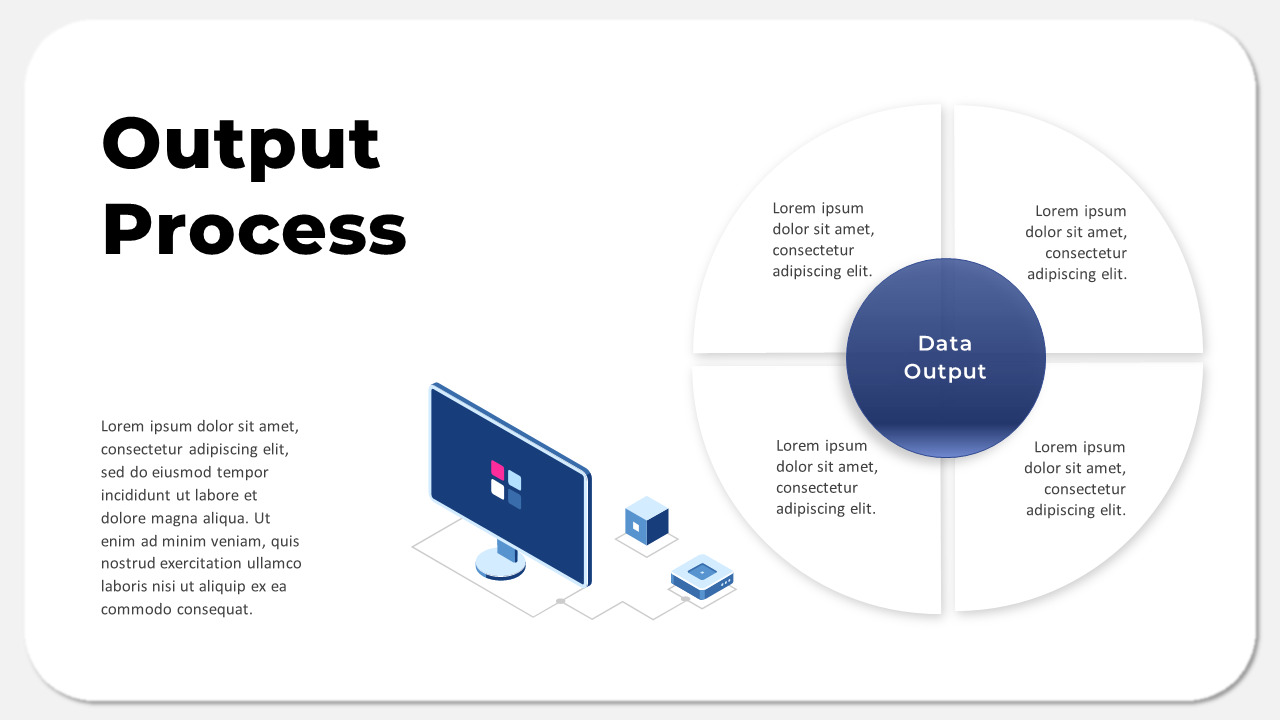 Output Process

Lorem ipsum dolor sit amet, consectetur adipiscing elit, sed do eiusmod tempor incididunt ut labore et dolore magna aliqua. Ut enim ad minim veniam, quis nostrud exercitation ullamco laboris nisi ut aliquip ex ea commodo consequat.

Lorem ipsum dolor sit amet, consectetur adipiscing elit.

Lorem ipsum dolor sit amet, consectetur adipiscing elit.

Data Output

Lorem ipsum dolor sit amet, consectetur adipiscing elit.

Lorem ipsum dolor sit amet, consectetur adipiscing elit.